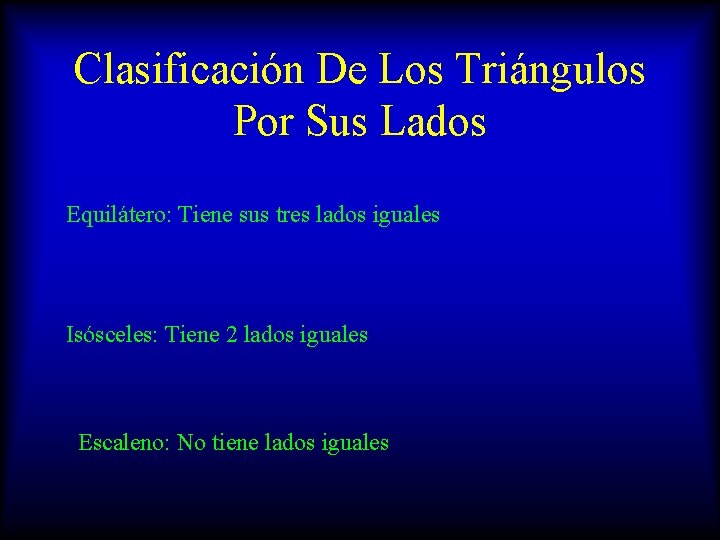 Clasificación De Los Triángulos Por Sus Lados

Equilátero: Tiene sus tres lados iguales

Isósceles: Tiene 2 lados iguales

Escaleno: No tiene lados iguales